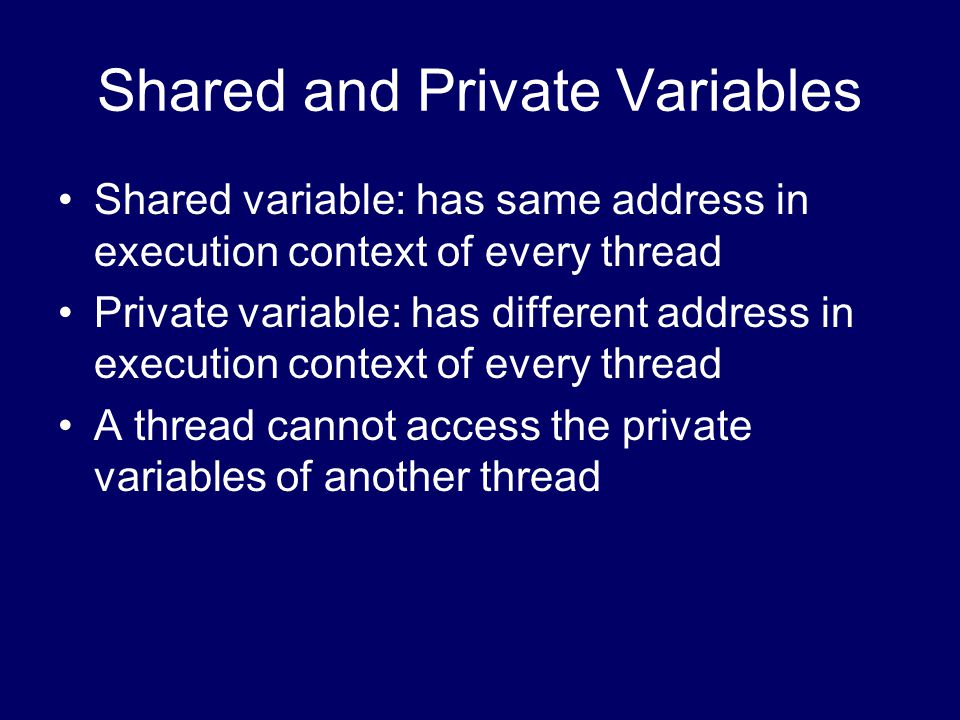 Shared and Private Variables

• Shared variable: has same address in execution context of every thread

• Private variable: has different address in execution context of every thread

• A thread cannot access the private variables of another thread